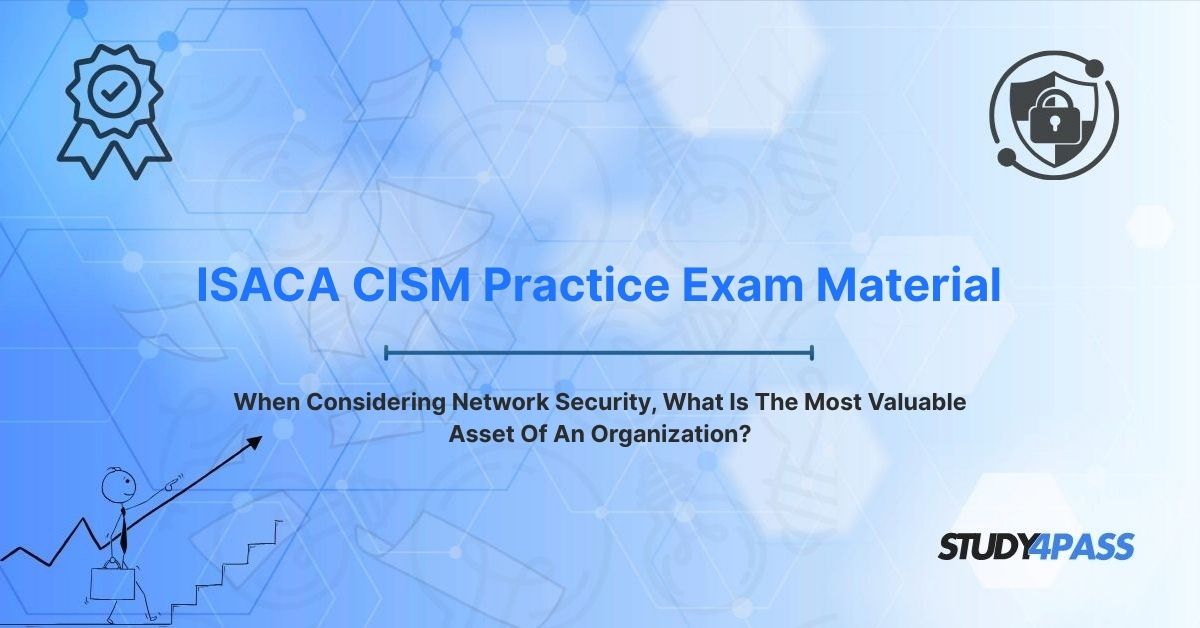 ISACA CISM Practice Exam Material

When Considering Network Security, What Is The Most Valuable Asset Of An Organization?

STUDY4PASS